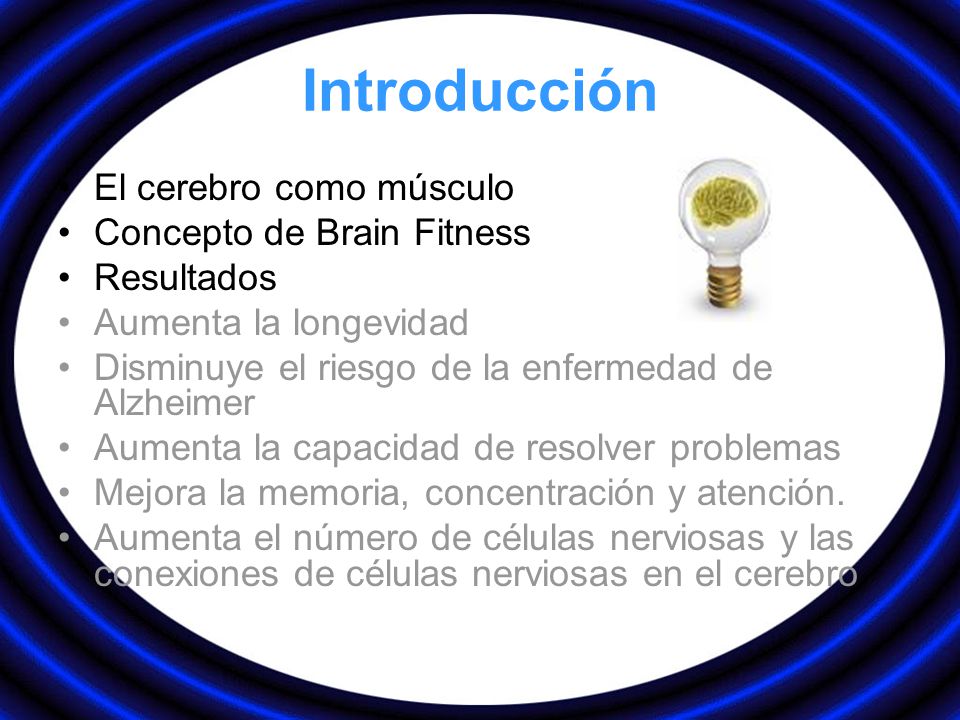 Introducción

• El cerebro como músculo
• Concepto de Brain Fitness
• Resultados
• Aumenta la longevidad
• Disminuye el riesgo de la enfermedad de Alzheimer
• Aumenta la capacidad de resolver problemas
• Mejora la memoria, concentración y atención.
• Aumenta el número de células nerviosas y las conexiones de células nerviosas en el cerebro